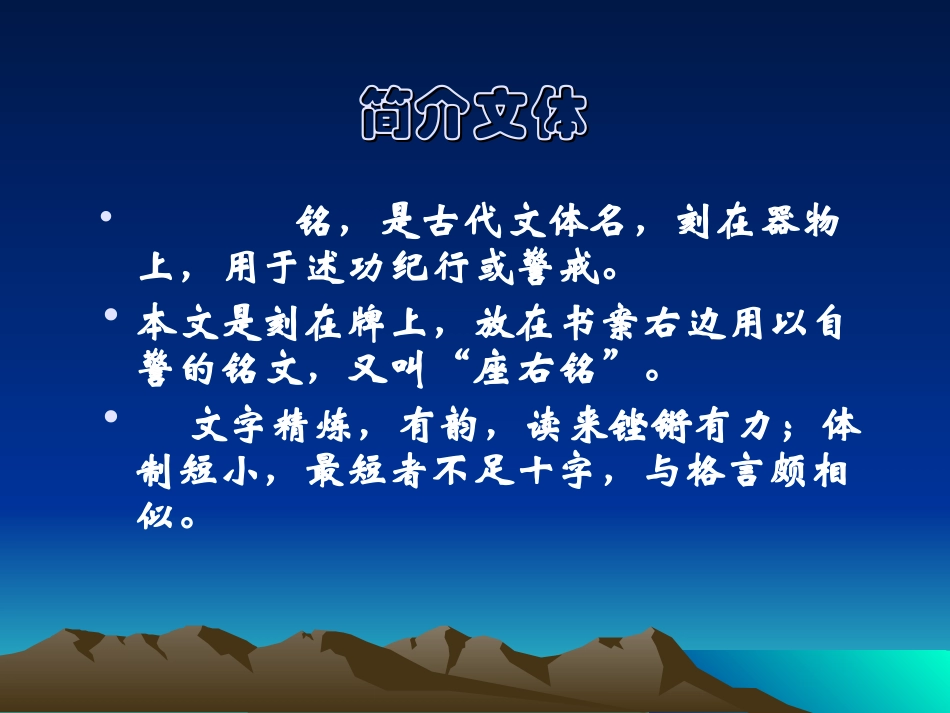 简介文体

• 铭，是古代文体名，刻在器物上，用于述功纪行或警戒。

• 本文是刻在牌上，放在书案右边用以自警的铭文，又叫“座右铭”。

• 文字精炼，有韵，读来铿锵有力；体制短小，最短者不足十字，与格言颇相似。